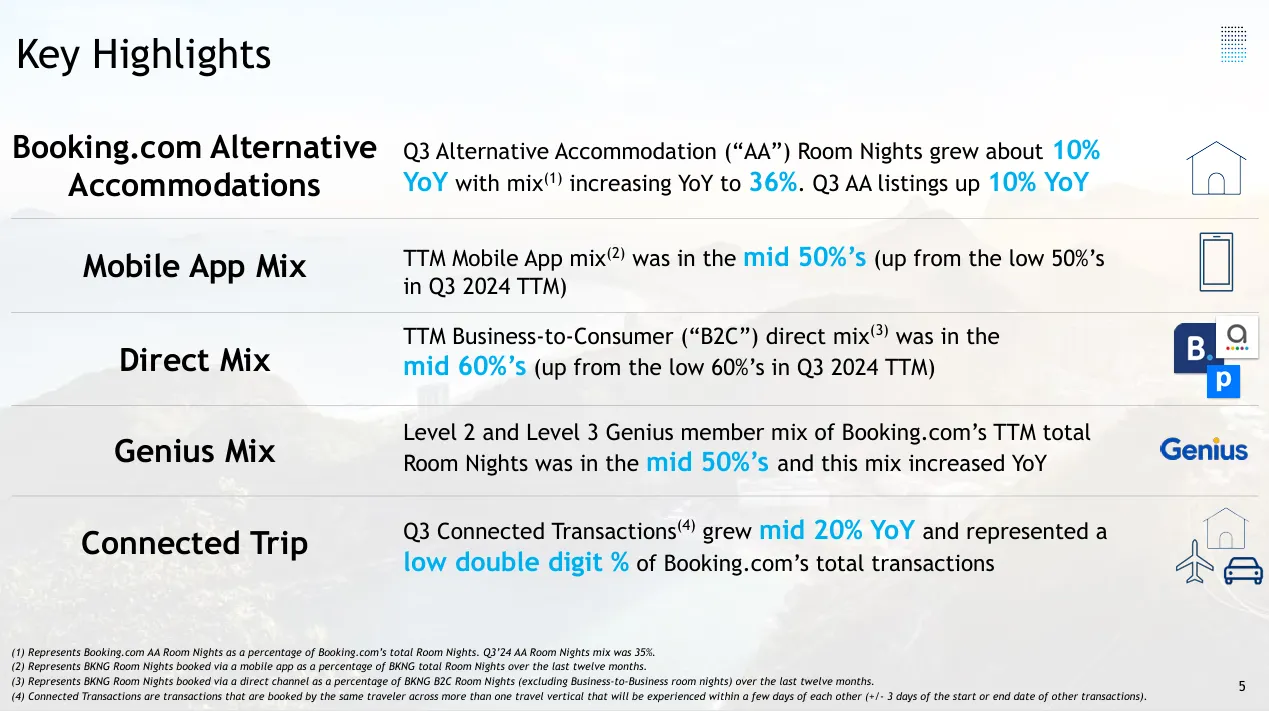 Key Highlights

Booking.com Alternative Accommodations

Q3 Alternative Accommodation (“AA”) Room Nights grew about 10% YoY with mix$^{(1)}$ increasing YoY to 36%. Q3 AA listings up 10% YoY

Mobile App Mix

TTM Mobile App mix$^{(2)}$ was in the mid 50%’s (up from the low 50%’s in Q3 2024 TTM)

Direct Mix

TTM Business-to-Consumer (“B2C”) direct mix$^{(3)}$ was in the mid 60%’s (up from the low 60%’s in Q3 2024 TTM)

B. p

Genius Mix

Level 2 and Level 3 Genius member mix of Booking.com’s TTM total Room Nights was in the mid 50%’s and this mix increased YoY

Genius

Connected Trip

Q3 Connected Transactions$^{(4)}$ grew mid 20% YoY and represented a low double digit % of Booking.com’s total transactions

(1) Represents Booking.com AA Room Nights as a percentage of Booking.com’s total Room Nights. Q3’24 AA Room Nights mix was 35%.
(2) Represents BKNG Room Nights booked via a mobile app as a percentage of BKNG total Room Nights over the last twelve months.
(3) Represents BKNG Room Nights booked via a direct channel as a percentage of BKNG B2C Room Nights (excluding Business-to-Business room nights) over the last twelve months.
(4) Connected Transactions are transactions that are booked by the same traveler across more than one travel vertical that will be experienced within a few days of each other (+/- 3 days of the start or end date of other transactions).

5